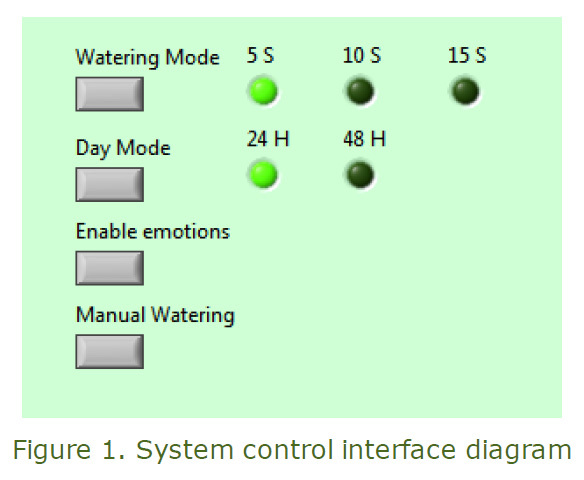 Watering Mode

5 S

10 S

15 S

Day Mode

24 H

48 H

Enable emotions

Manual Watering

Figure 1. System control interface diagram